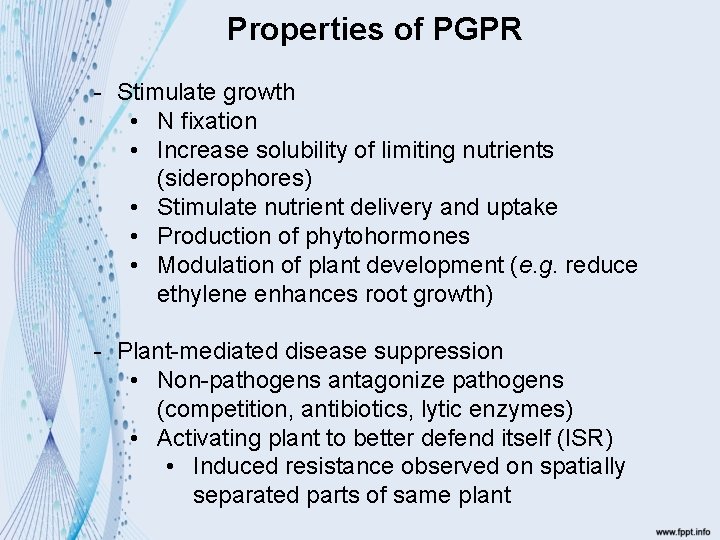 Properties of PGPR

- Stimulate growth
  • N fixation
  • Increase solubility of limiting nutrients (siderophores)
  • Stimulate nutrient delivery and uptake
  • Production of phytohormones
  • Modulation of plant development (e.g. reduce ethylene enhances root growth)

- Plant-mediated disease suppression
  • Non-pathogens antagonize pathogens (competition, antibiotics, lytic enzymes)
  • Activating plant to better defend itself (ISR)
    • Induced resistance observed on spatially separated parts of same plant

www.fppt.info